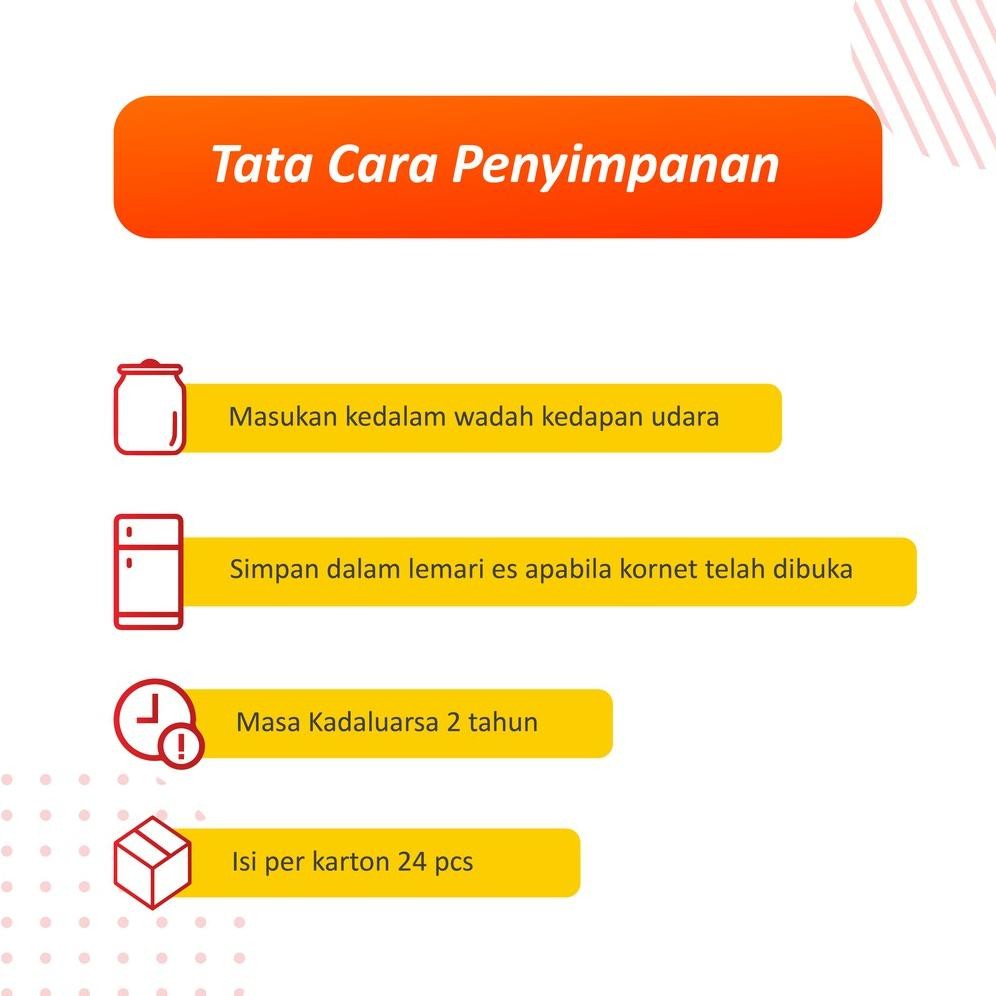 Tata Cara Penyimpanan

Masukan kedalam wadah kedapan udara

Simpan dalam lemari es apabila kornet telah dibuka

Masa Kadaluarsa 2 tahun

Isi per karton 24 pcs